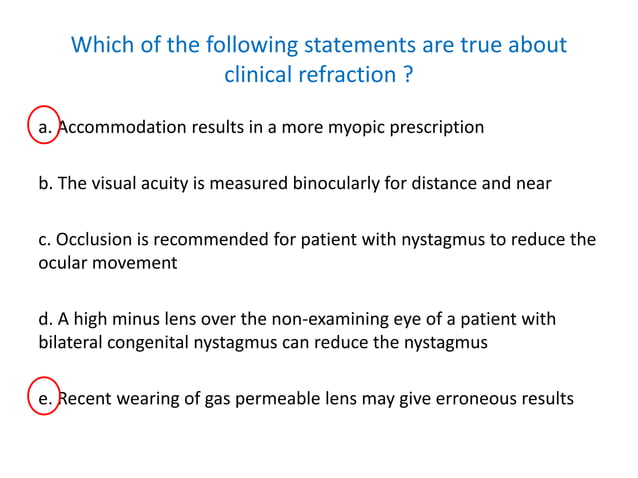 Which of the following statements are true about clinical refraction ?

a. Accommodation results in a more myopic prescription

b. The visual acuity is measured binocularly for distance and near

c. Occlusion is recommended for patient with nystagmus to reduce the ocular movement

d. A high minus lens over the non-examining eye of a patient with bilateral congenital nystagmus can reduce the nystagmus

e. Recent wearing of gas permeable lens may give erroneous results